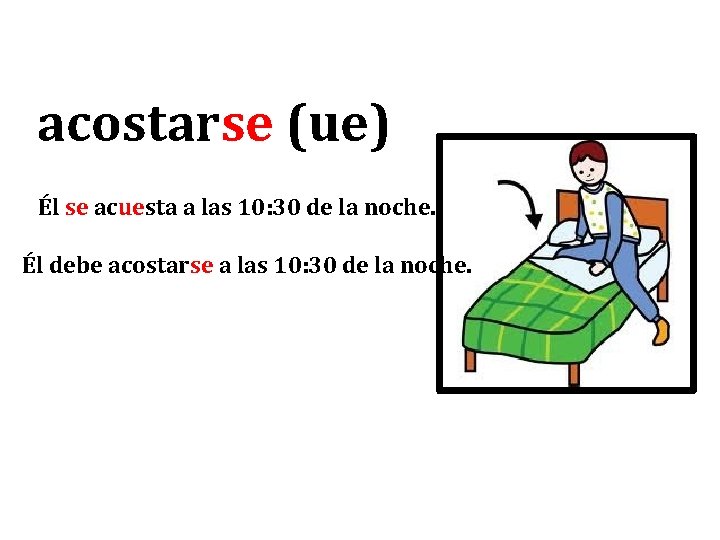 acostarse (ue)

Él se acuesta a las 10:30 de la noche.

Él debe acostarse a las 10:30 de la noche.